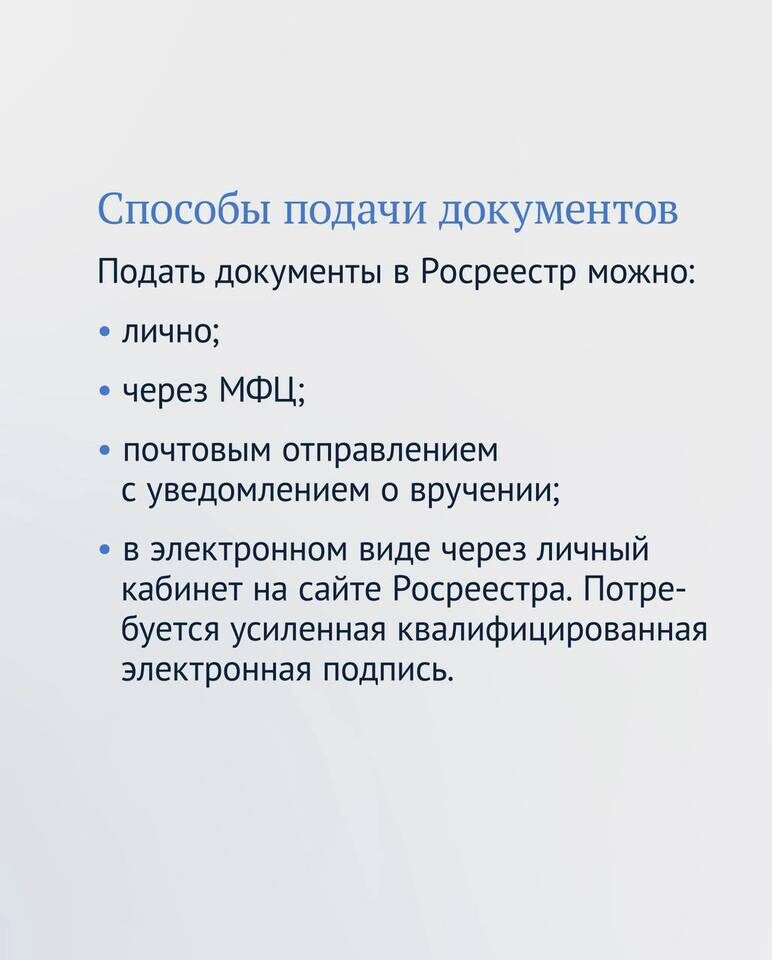 Способы подачи документов

Подать документы в Росреестр можно:

• лично;

• через МФЦ;

• почтовым отправлением с уведомлением о вручении;

• в электронном виде через личный кабинет на сайте Росреестра. Потребуется усиленная квалифицированная электронная подпись.